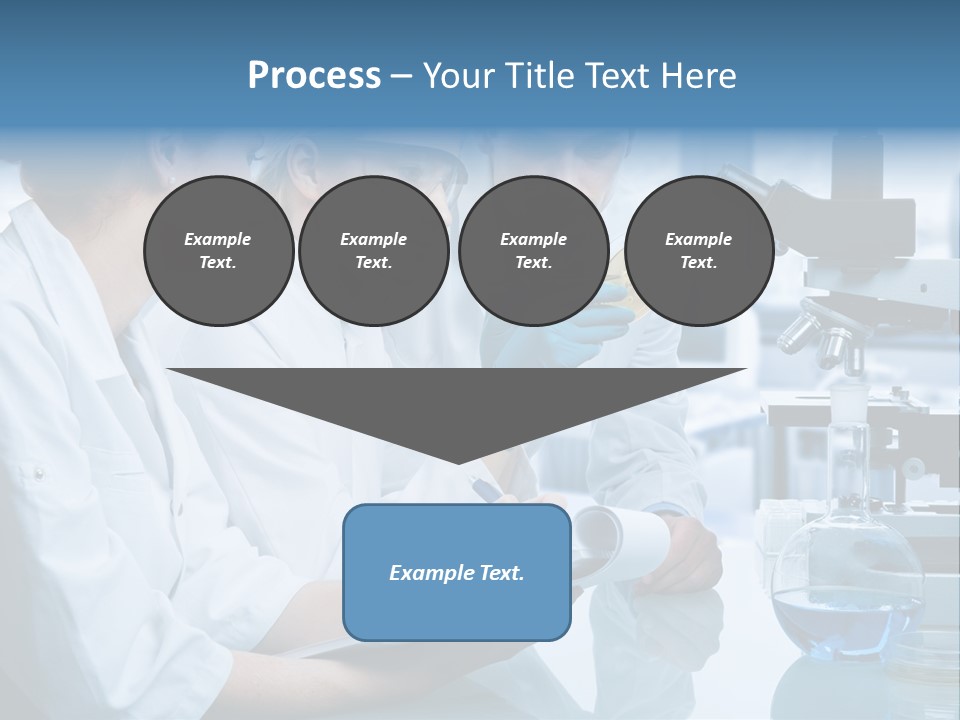 Process – Your Title Text Here

Example Text.

Example Text.

Example Text.

Example Text.

Example Text.